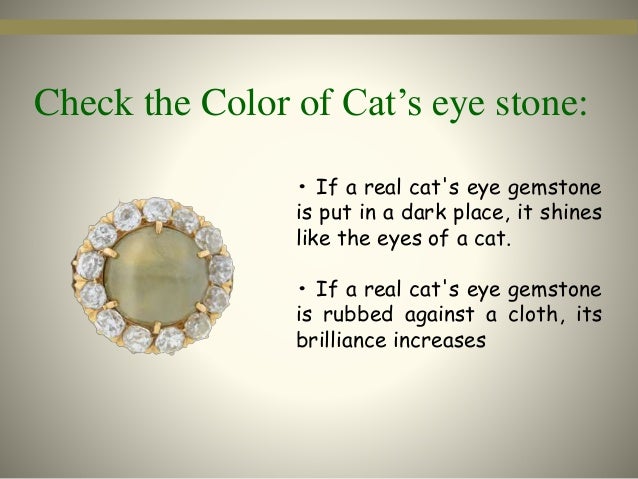 Check the Color of Cat’s eye stone:

• If a real cat's eye gemstone is put in a dark place, it shines like the eyes of a cat.

• If a real cat's eye gemstone is rubbed against a cloth, its brilliance increases